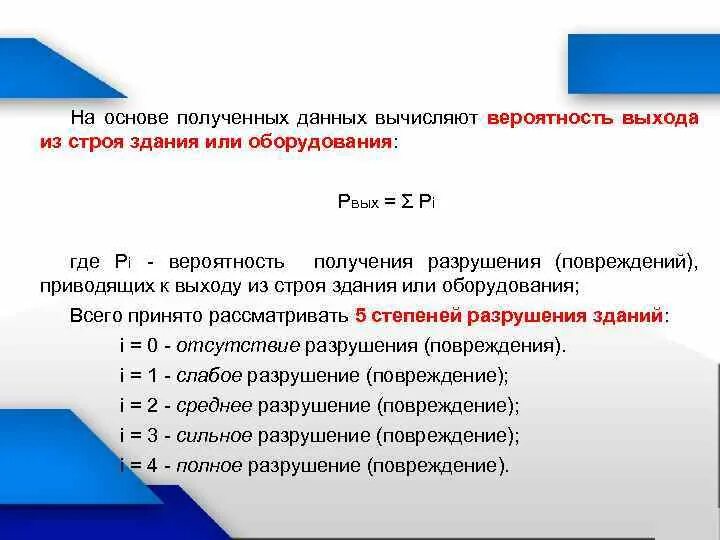 На основе полученных данных вычисляют вероятность выхода из строя здания или оборудования:

$P_{вых} = \Sigma P_i$

где $P_i$ - вероятность получения разрушения (повреждений), приводящих к выходу из строя здания или оборудования;

Всего принято рассматривать 5 степеней разрушения зданий:

i = 0 - отсутствие разрушения (повреждения).

i = 1 - слабое разрушение (повреждение);

i = 2 - среднее разрушение (повреждение);

i = 3 - сильное разрушение (повреждение);

i = 4 - полное разрушение (повреждение).